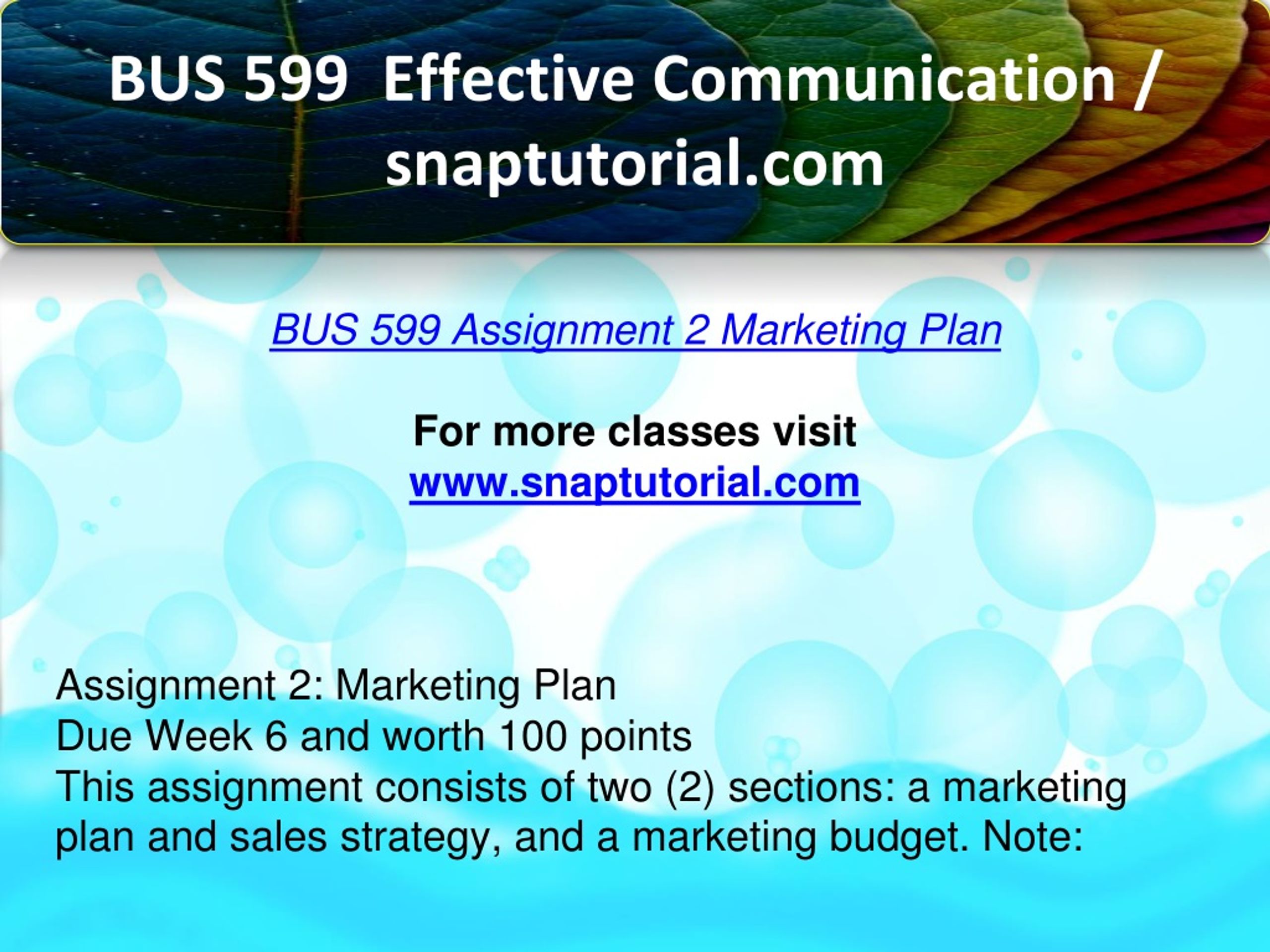 BUS 599 Effective Communication / snaptutorial.com

BUS 599 Assignment 2 Marketing Plan

For more classes visit
www.snaptutorial.com

Assignment 2: Marketing Plan
Due Week 6 and worth 100 points
This assignment consists of two (2) sections: a marketing plan and sales strategy, and a marketing budget. Note: